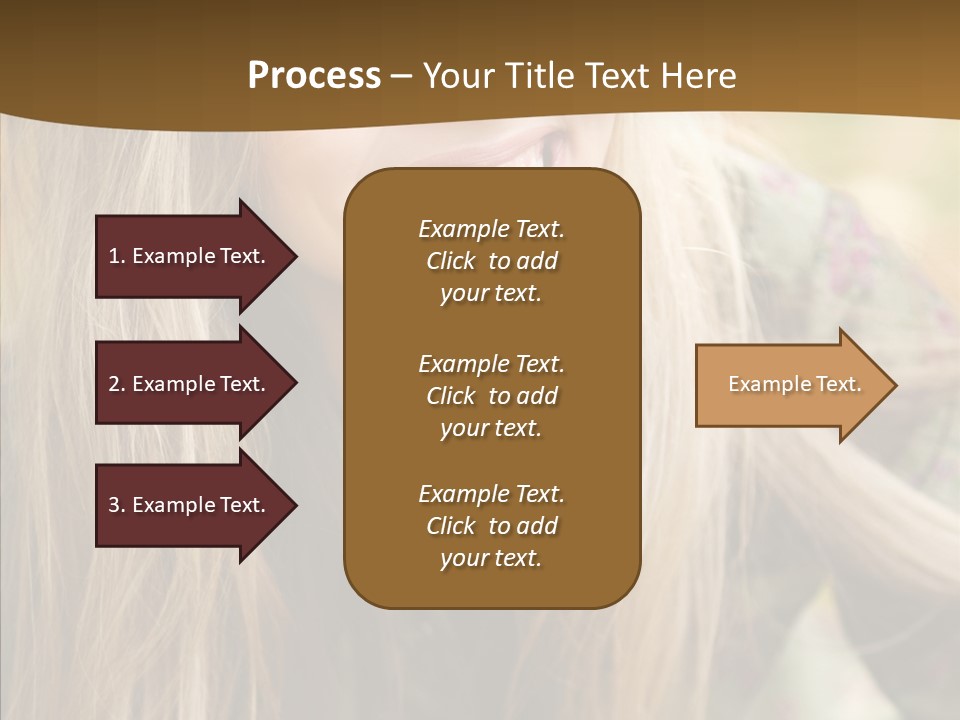 Process – Your Title Text Here

1. Example Text.

2. Example Text.

3. Example Text.

Example Text. Click to add your text.

Example Text. Click to add your text.

Example Text. Click to add your text.

Example Text.